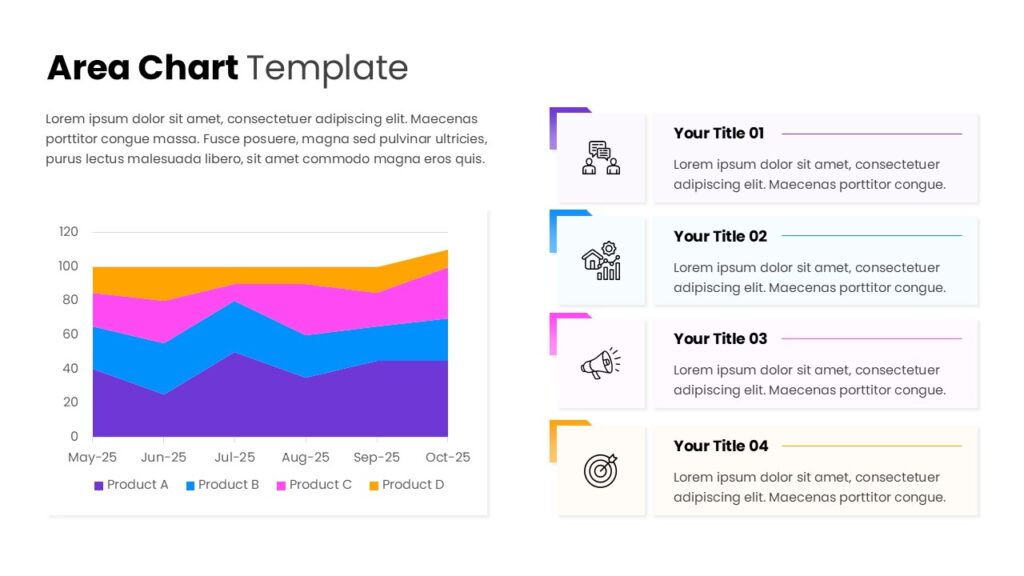 Area Chart Template

Lorem ipsum dolor sit amet, consectetuer adipiscing elit. Maecenas porttitor congue massa. Fusce posuere, magna sed pulvinar ultricies, purus lectus malesuada libero, sit amet commodo magna eros quis.

120
100
80
60
40
20
0

May-25 Jun-25 Jul-25 Aug-25 Sep-25 Oct-25

Product A Product B Product C Product D

Your Title 01

Lorem ipsum dolor sit amet, consectetuer adipiscing elit. Maecenas porttitor congue.

Your Title 02

Lorem ipsum dolor sit amet, consectetuer adipiscing elit. Maecenas porttitor congue.

Your Title 03

Lorem ipsum dolor sit amet, consectetuer adipiscing elit. Maecenas porttitor congue.

Your Title 04

Lorem ipsum dolor sit amet, consectetuer adipiscing elit. Maecenas porttitor congue.